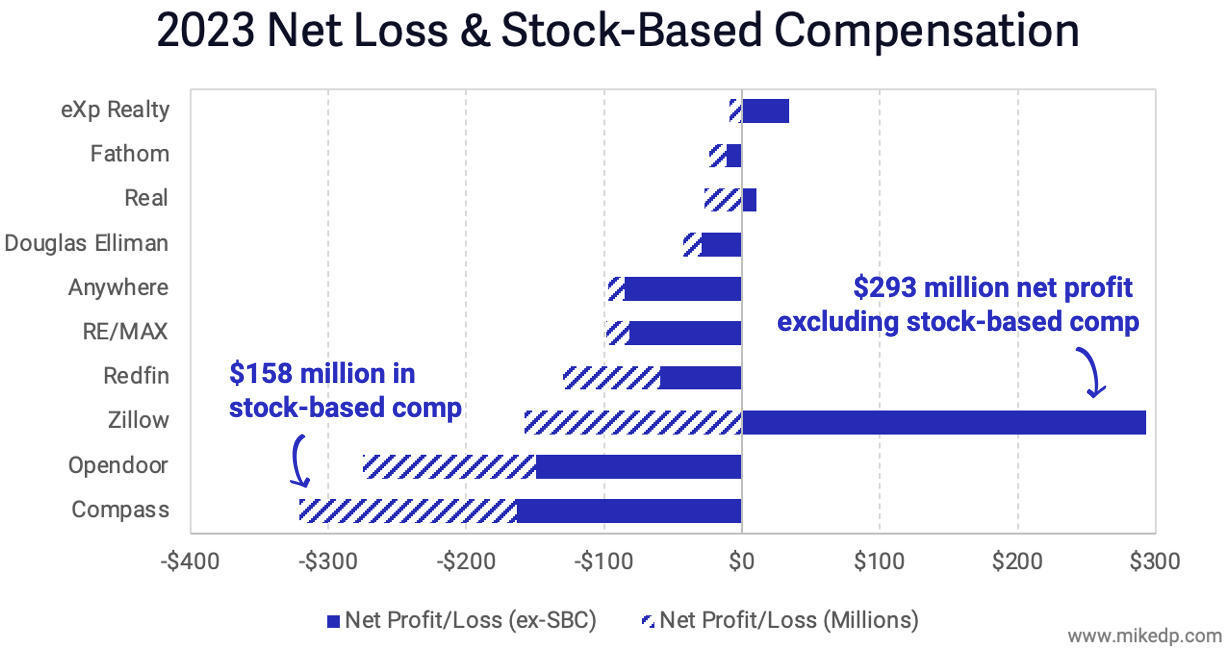 2023 Net Loss & Stock-Based Compensation

eXp Realty
Fathom
Real
Douglas Elliman
Anywhere
RE/MAX
Redfin
Zillow
Opendoor
Compass

$293 million net profit excluding stock-based comp

$158 million in stock-based comp

-$400 -$300 -$200 -$100 $0 $100 $200 $300

Net Profit/Loss (ex-SBC) Net Profit/Loss (Millions)

www.mikedp.com